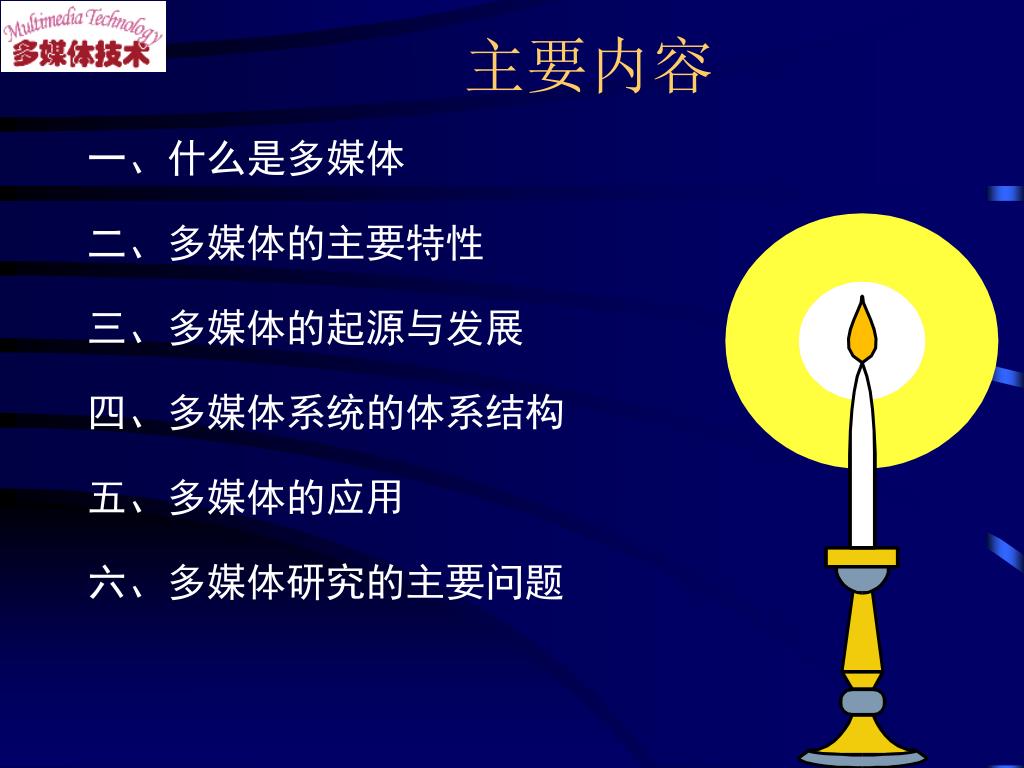 Multimedia Technology
多媒体技术

主要内容

一、什么是多媒体

二、多媒体的主要特性

三、多媒体的起源与发展

四、多媒体系统的体系结构

五、多媒体的应用

六、多媒体研究的主要问题